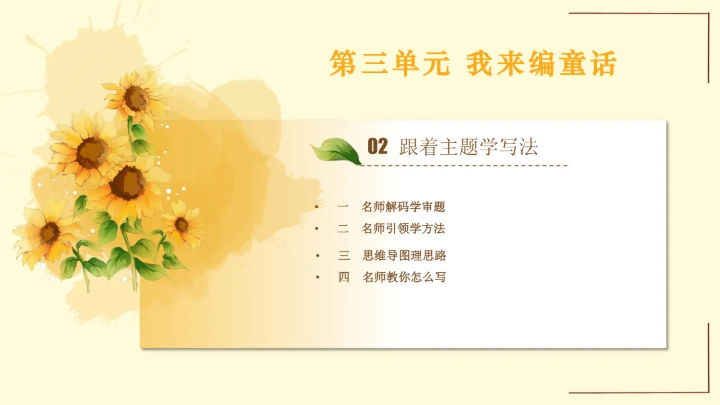 第三单元 我来编童话

02 跟着主题学写法

• 一 名师解码学审题
• 二 名师引领学方法
• 三 思维导图理思路
• 四 名师教你怎么写